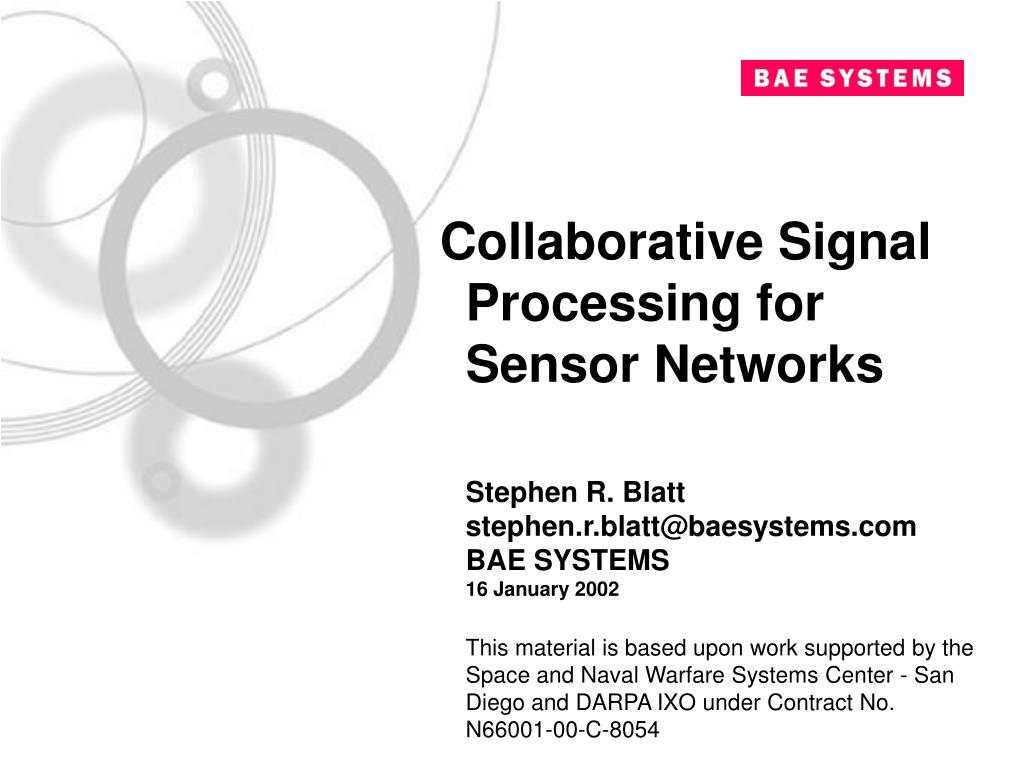 BAE SYSTEMS

Collaborative Signal Processing for Sensor Networks

Stephen R. Blatt
stephen.r.blatt@baesystems.com
BAE SYSTEMS
16 January 2002

This material is based upon work supported by the Space and Naval Warfare Systems Center - San Diego and DARPA IXO under Contract No. N66001-00-C-8054